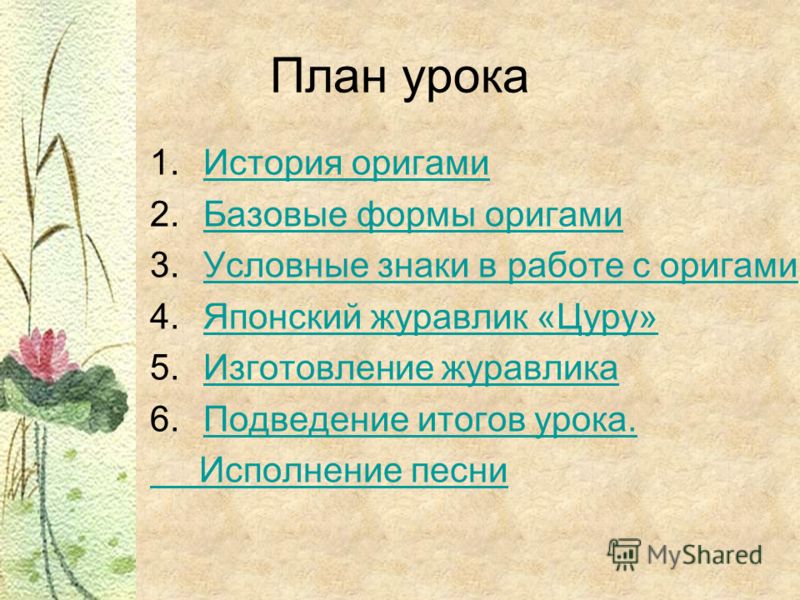 План урока

1. История оригами
2. Базовые формы оригами
3. Условные знаки в работе с оригами
4. Японский журавлик «Цуру»
5. Изготовление журавлика
6. Подведение итогов урока.

Исполнение песни

MyShared